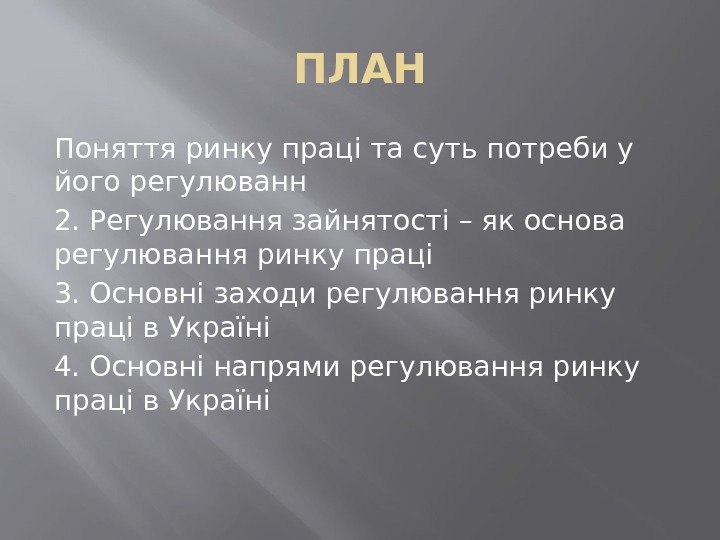 ПЛАН

Поняття ринку праці та суть потреби у його регулюванн

2. Регулювання зайнятості – як основа регулювання ринку праці

3. Основні заходи регулювання ринку праці в Україні

4. Основні напрями регулювання ринку праці в Україні